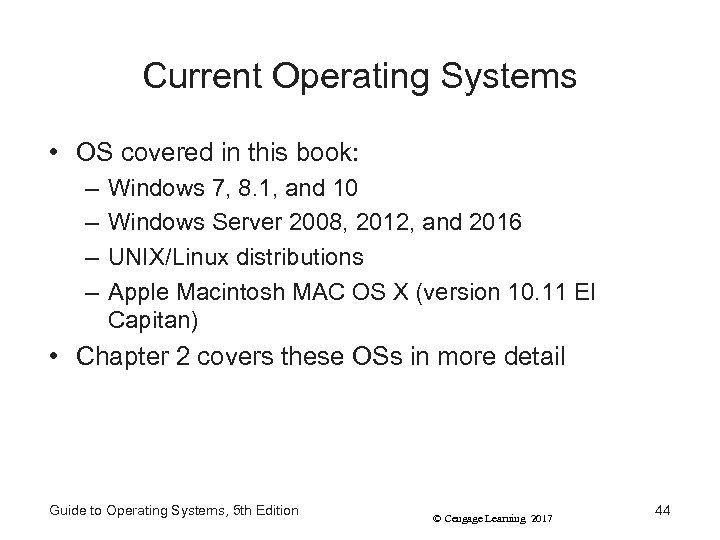 Current Operating Systems

• OS covered in this book:
– Windows 7, 8.1, and 10
– Windows Server 2008, 2012, and 2016
– UNIX/Linux distributions
– Apple Macintosh MAC OS X (version 10.11 El Capitan)
• Chapter 2 covers these OSs in more detail

Guide to Operating Systems, 5th Edition

© Cengage Learning 2017

44